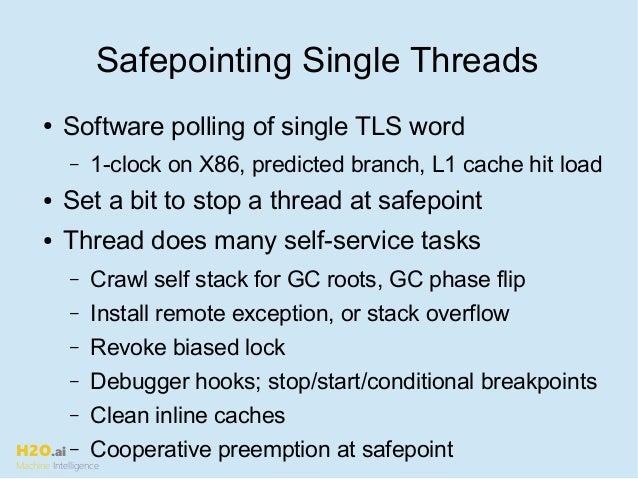 Safepointing Single Threads

• Software polling of single TLS word
  – 1-clock on X86, predicted branch, L1 cache hit load
• Set a bit to stop a thread at safepoint
• Thread does many self-service tasks
  – Crawl self stack for GC roots, GC phase flip
  – Install remote exception, or stack overflow
  – Revoke biased lock
  – Debugger hooks; stop/start/conditional breakpoints
  – Clean inline caches
  – Cooperative preemption at safepoint

H2O.ai
Machine Intelligence